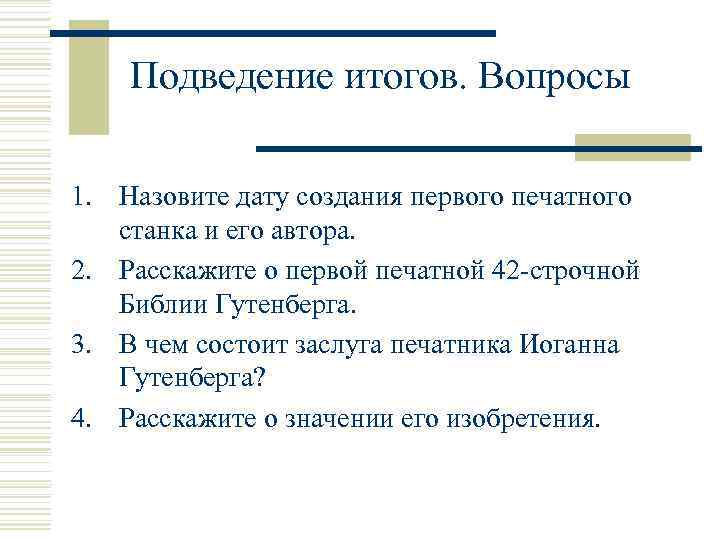 Подведение итогов. Вопросы

1. Назовите дату создания первого печатного станка и его автора.
2. Расскажите о первой печатной 42-строчной Библии Гутенберга.
3. В чем состоит заслуга печатника Иоганна Гутенберга?
4. Расскажите о значении его изобретения.